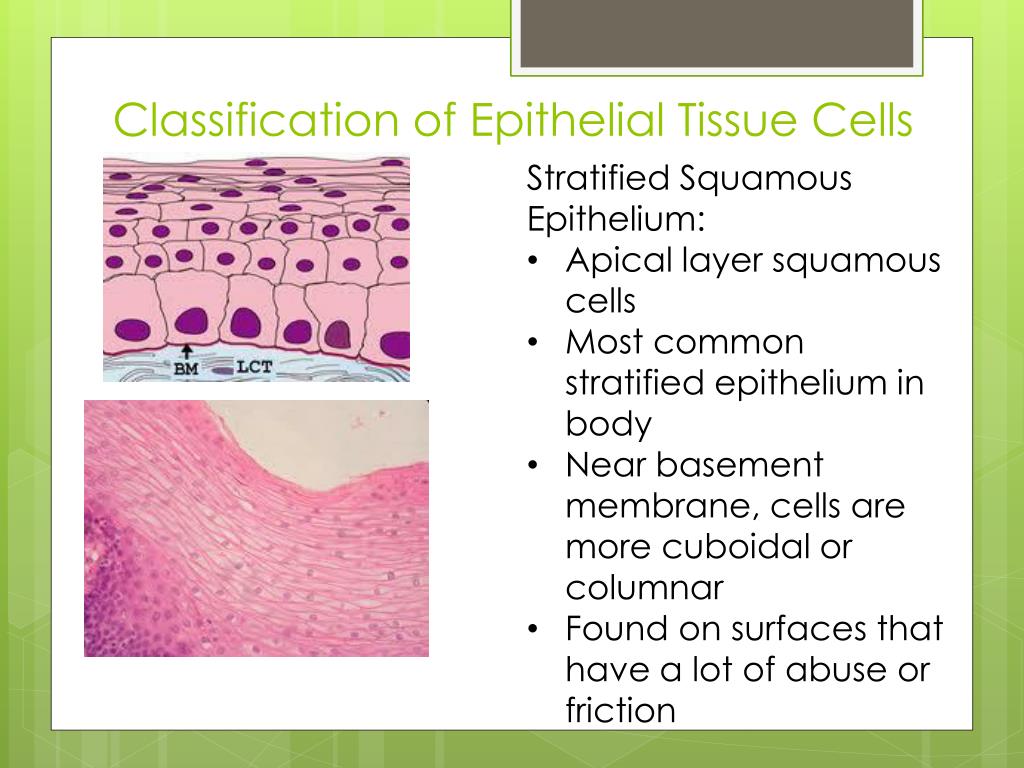 Classification of Epithelial Tissue Cells

BM LCT

Stratified Squamous Epithelium:
• Apical layer squamous cells
• Most common stratified epithelium in body
• Near basement membrane, cells are more cuboidal or columnar
• Found on surfaces that have a lot of abuse or friction